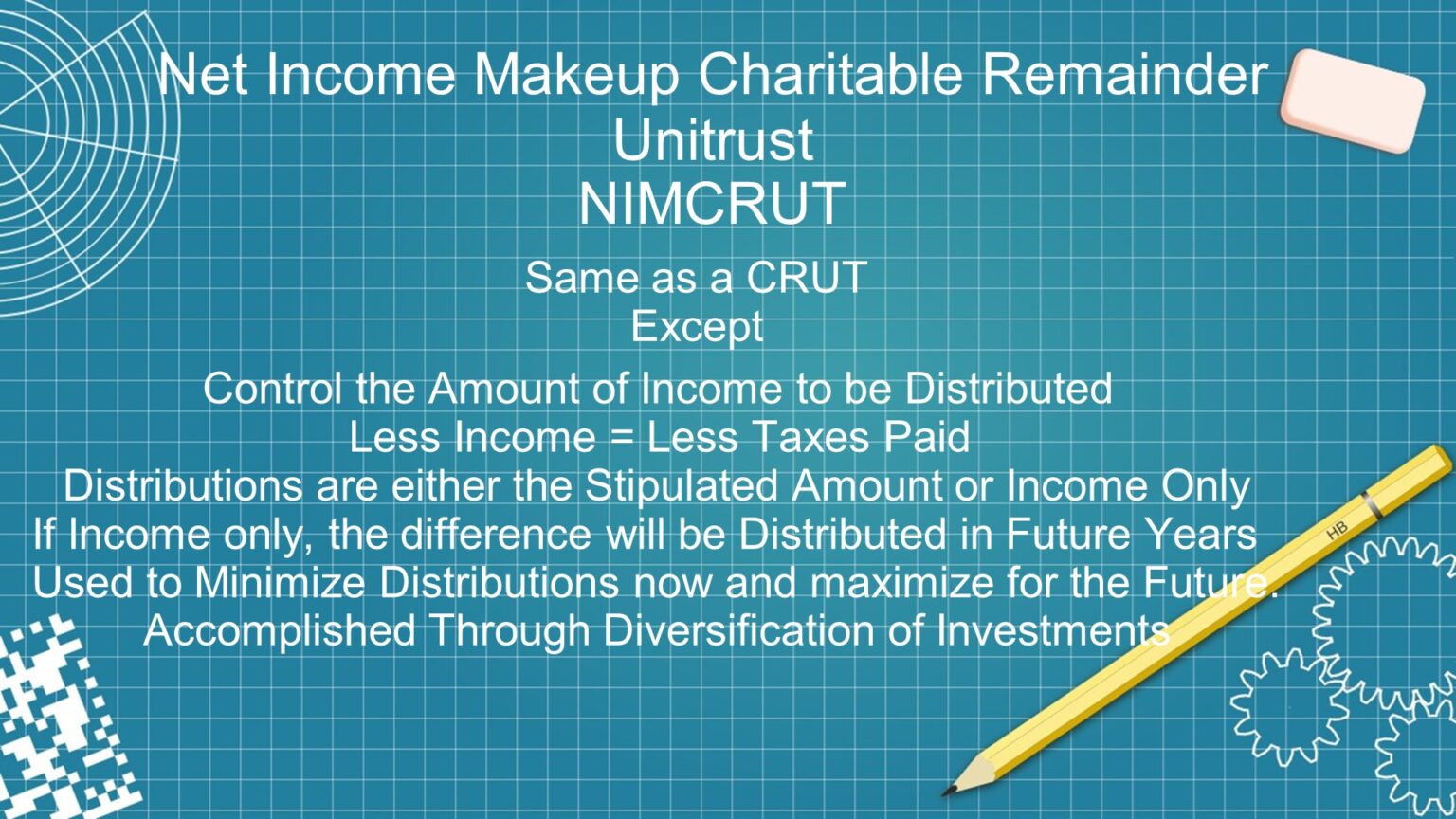 Net Income Makeup Charitable Remainder Unitrust
NIMCRUT

Same as a CRUT
Except

Control the Amount of Income to be Distributed
Less Income = Less Taxes Paid
Distributions are either the Stipulated Amount or Income Only
If Income only, the difference will be Distributed in Future Years
Used to Minimize Distributions now and maximize for the Future.
Accomplished Through Diversification of Investments

HB